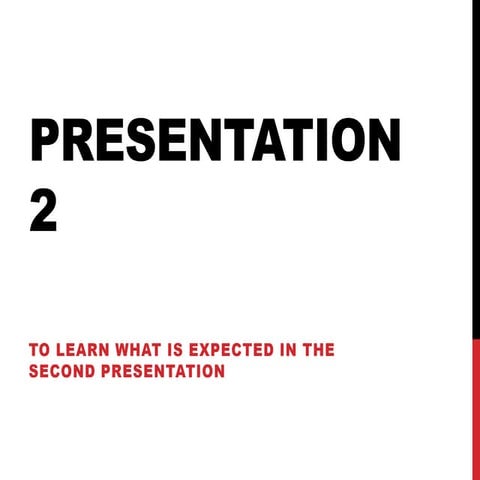 PRESENTATION 2

TO LEARN WHAT IS EXPECTED IN THE SECOND PRESENTATION